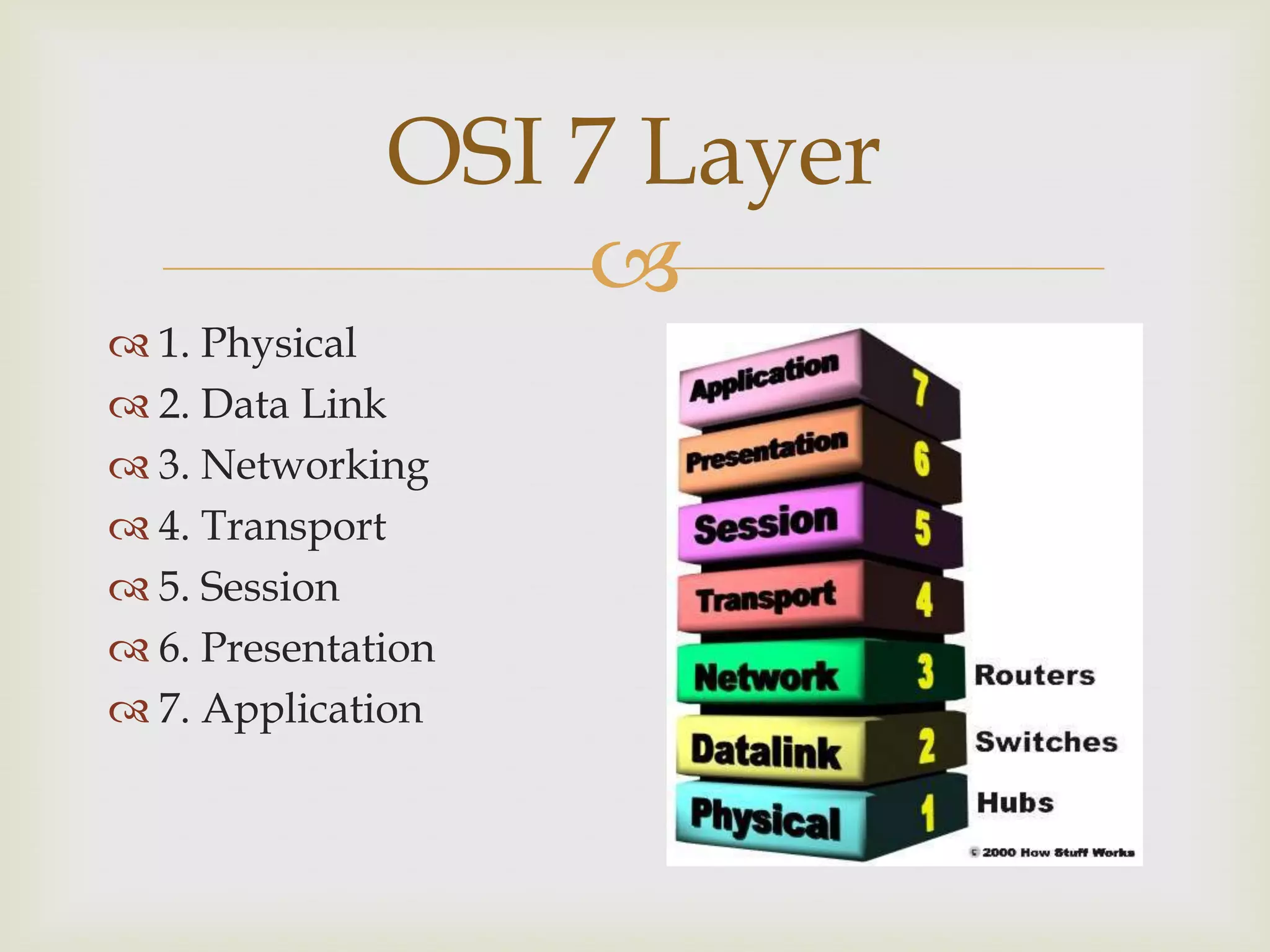 OSI 7 Layer

1. Physical
2. Data Link
3. Networking
4. Transport
5. Session
6. Presentation
7. Application

Application 7
Presentation 6
Session 5
Transport 4
Network 3 Routers
Datalink 2 Switches
Physical 1 Hubs

© 2000 How Stuff Works